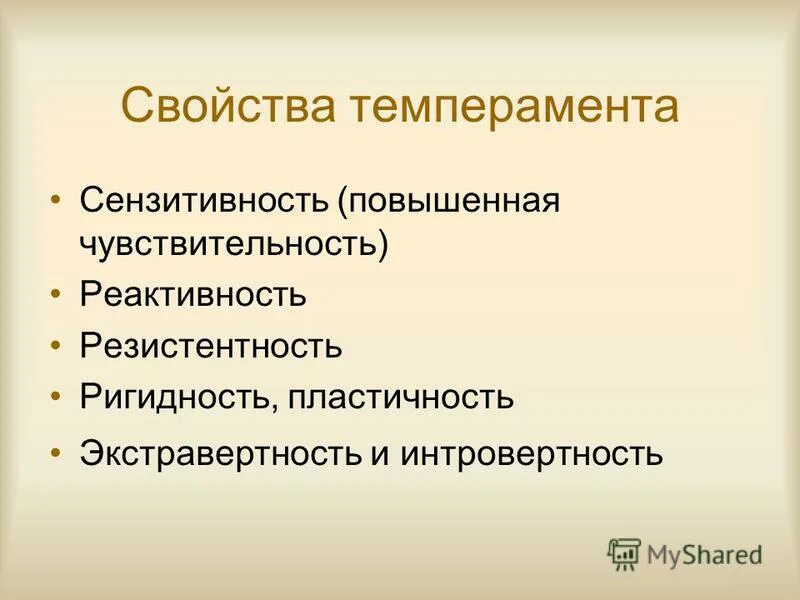 Свойства темперамента

• Сензитивность (повышенная чувствительность)
• Реактивность
• Резистентность
• Ригидность, пластичность
• Экстравертность и интровертность

MyShared